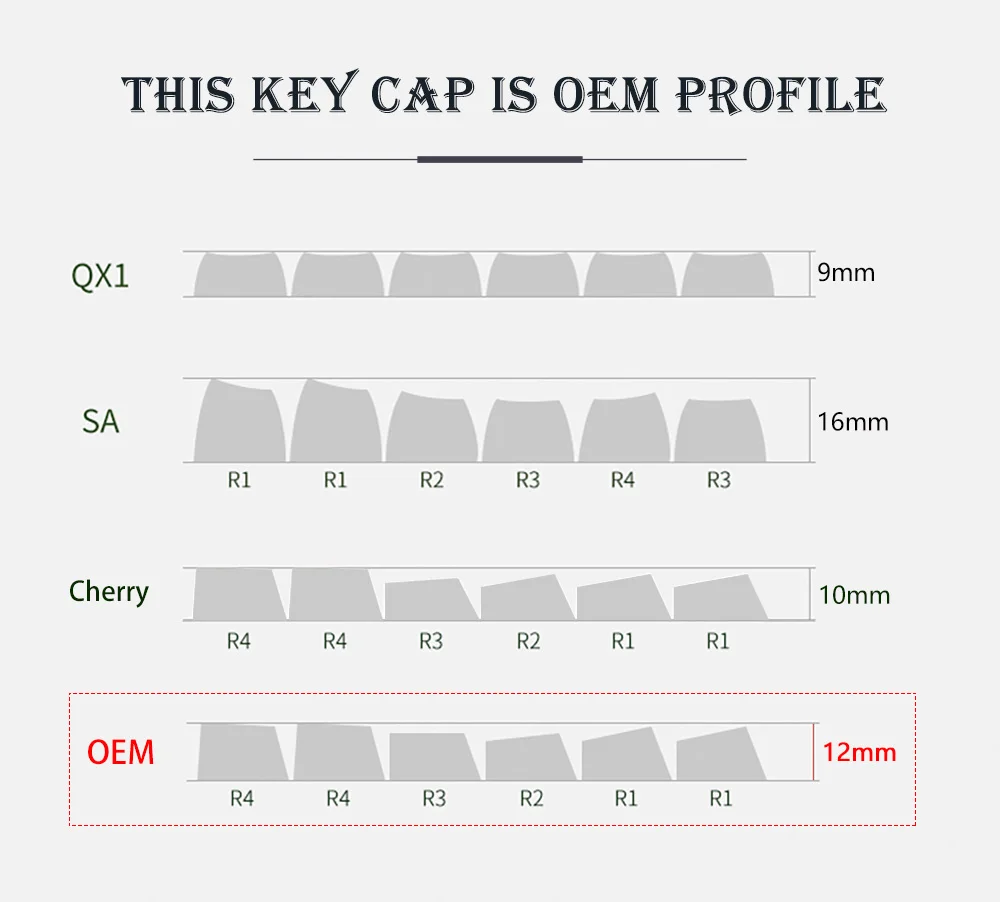 THIS KEY CAP IS OEM PROFILE

QX1

9mm

SA

16mm

R1 R1 R2 R3 R4 R3

Cherry

10mm

R4 R4 R3 R2 R1 R1

OEM

12mm

R4 R4 R3 R2 R1 R1